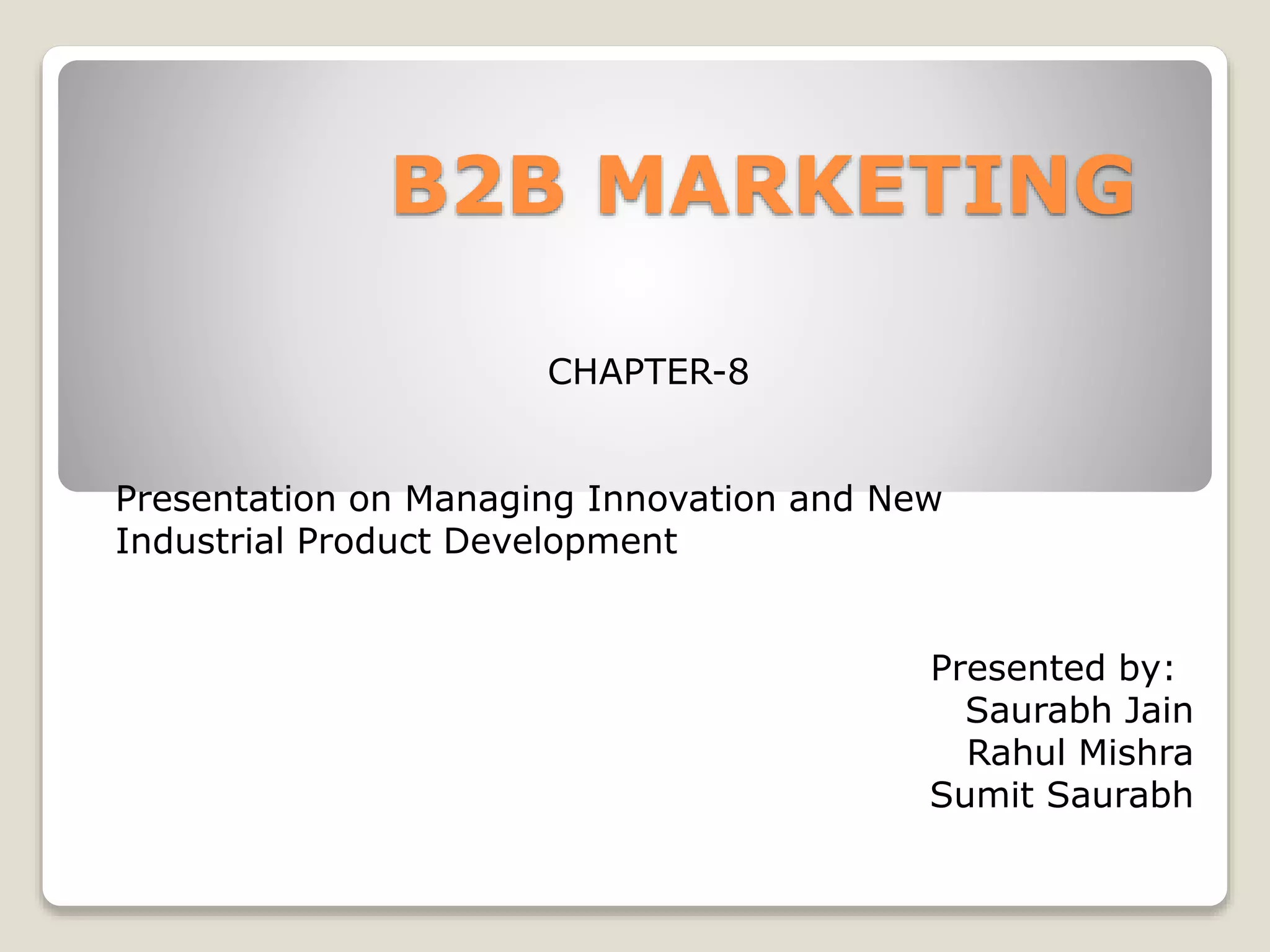 B2B MARKETING

CHAPTER-8

Presentation on Managing Innovation and New Industrial Product Development

Presented by:
Saurabh Jain
Rahul Mishra
Sumit Saurabh